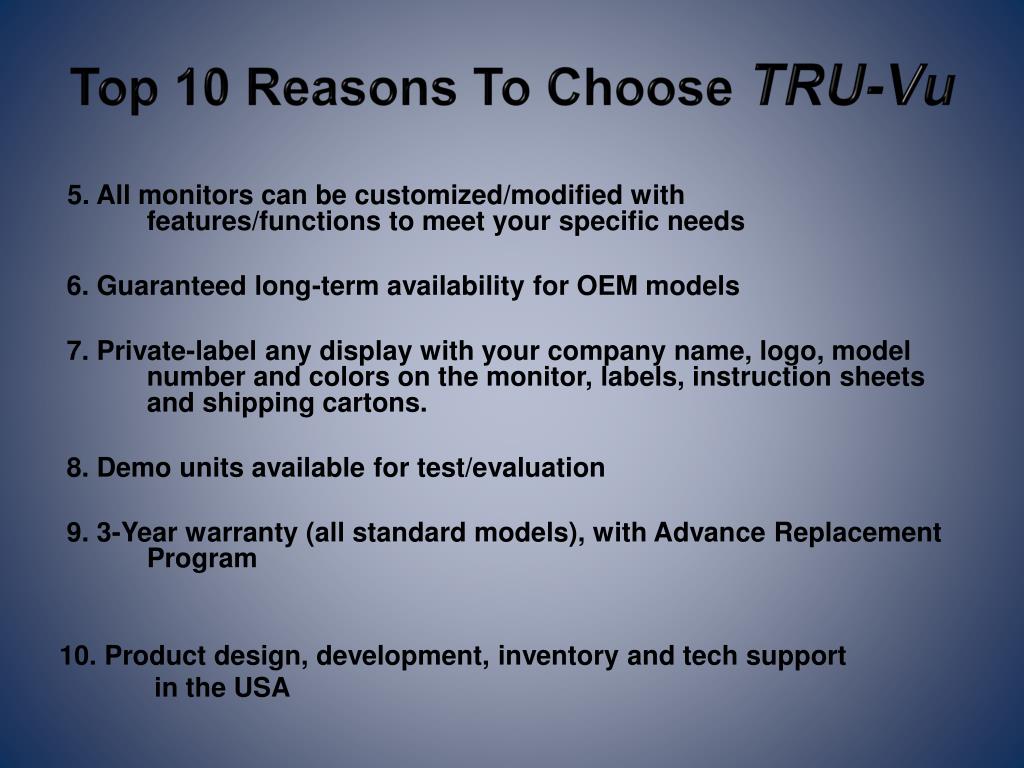 Top 10 Reasons To Choose TRU-Vu

5. All monitors can be customized/modified with features/functions to meet your specific needs

6. Guaranteed long-term availability for OEM models

7. Private-label any display with your company name, logo, model number and colors on the monitor, labels, instruction sheets and shipping cartons.

8. Demo units available for test/evaluation

9. 3-Year warranty (all standard models), with Advance Replacement Program

10. Product design, development, inventory and tech support in the USA